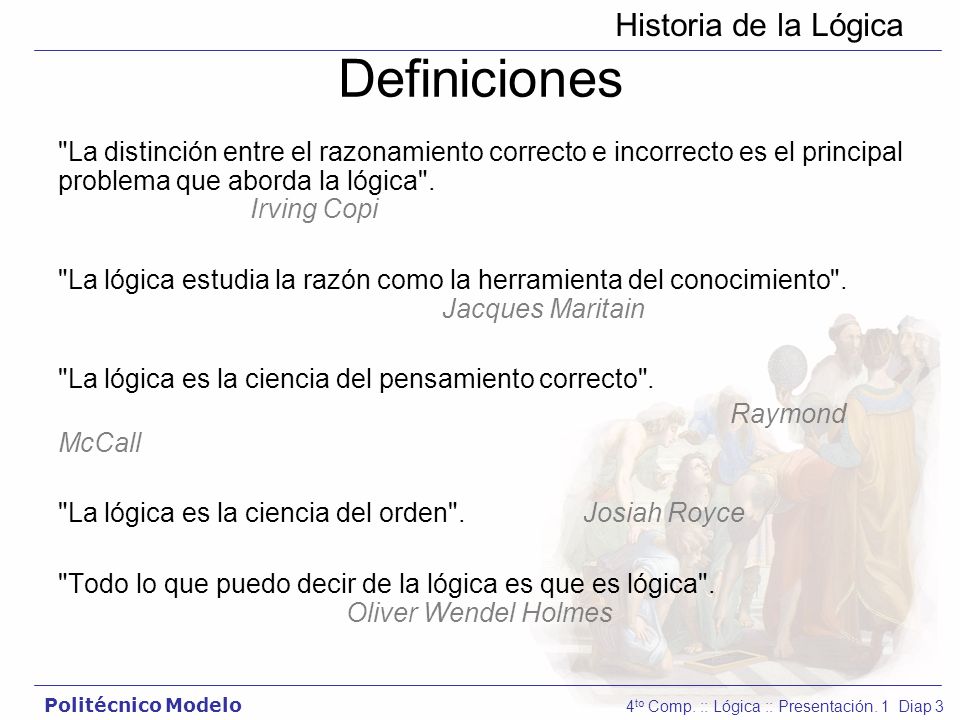 Historia de la Lógica

Definiciones

"La distinción entre el razonamiento correcto e incorrecto es el principal problema que aborda la lógica".
Irving Copi

"La lógica estudia la razón como la herramienta del conocimiento".
Jacques Maritain

"La lógica es la ciencia del pensamiento correcto".
Raymond McCall

"La lógica es la ciencia del orden". Josiah Royce

"Todo lo que puedo decir de la lógica es que es lógica".
Oliver Wendel Holmes

Politécnico Modelo

4$^{to}$ Comp. :: Lógica :: Presentación. 1 Diap 3